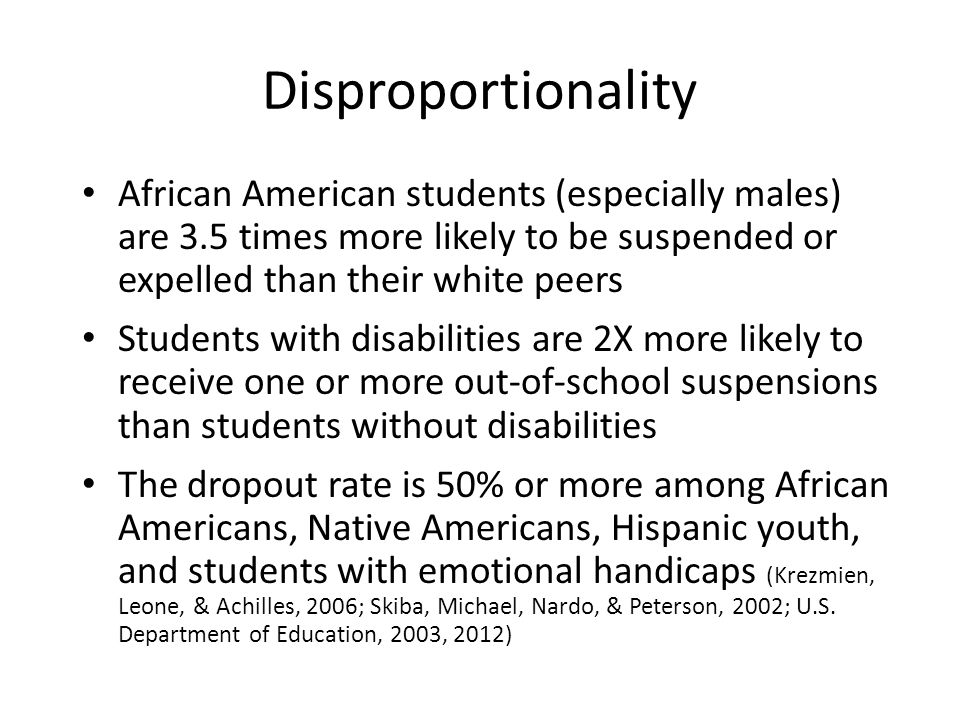 Disproportionality

• African American students (especially males) are 3.5 times more likely to be suspended or expelled than their white peers

• Students with disabilities are 2X more likely to receive one or more out-of-school suspensions than students without disabilities

• The dropout rate is 50% or more among African Americans, Native Americans, Hispanic youth, and students with emotional handicaps (Krezmien, Leone, & Achilles, 2006; Skiba, Michael, Nardo, & Peterson, 2002; U.S. Department of Education, 2003, 2012)